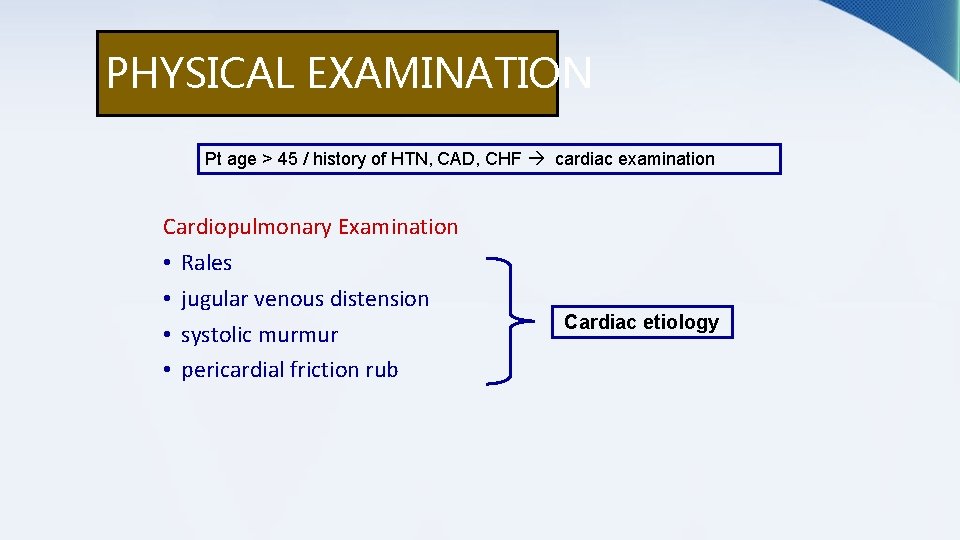 PHYSICAL EXAMINATION

Pt age > 45 / history of HTN, CAD, CHF → cardiac examination

Cardiopulmonary Examination
• Rales
• jugular venous distension
• systolic murmur
• pericardial friction rub

Cardiac etiology